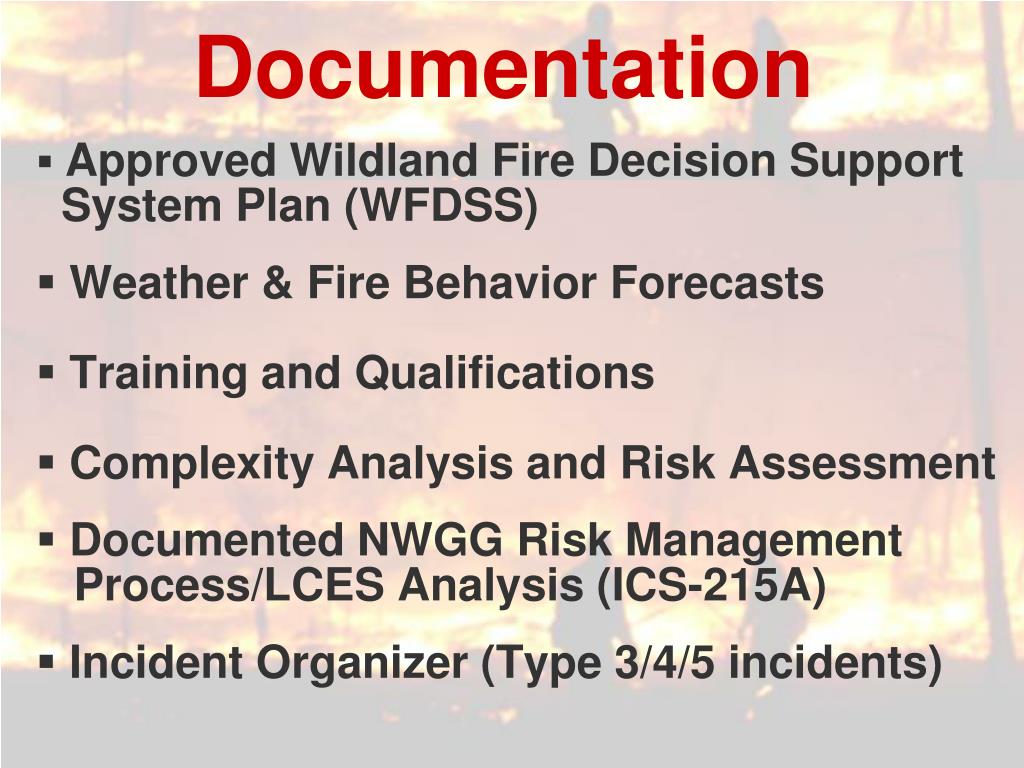 Documentation

▪ Approved Wildland Fire Decision Support System Plan (WFDSS)

▪ Weather & Fire Behavior Forecasts

▪ Training and Qualifications

▪ Complexity Analysis and Risk Assessment

▪ Documented NWGG Risk Management Process/LCES Analysis (ICS-215A)

▪ Incident Organizer (Type 3/4/5 incidents)